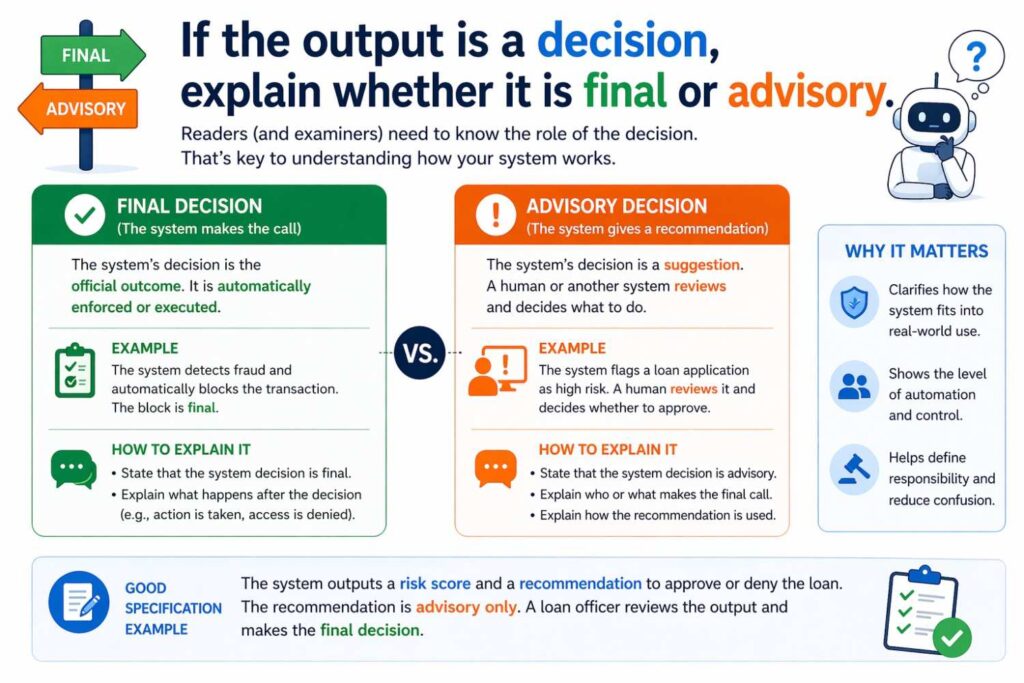 FINAL

ADVISORY

If the output is a decision, explain whether it is final or advisory.

Readers (and examiners) need to know the role of the decision. That's key to understanding how your system works.

?

FINAL DECISION
(The system makes the call)

The system's decision is the official outcome. It is automatically enforced or executed.

EXAMPLE
The system detects fraud and automatically blocks the transaction. The block is final.

HOW TO EXPLAIN IT
• State that the system decision is final.
• Explain what happens after the decision (e.g., action is taken, access is denied).

VS.

ADVISORY DECISION
(The system gives a recommendation)

The system's decision is a suggestion. A human or another system reviews and decides what to do.

EXAMPLE
The system flags a loan application as high risk. A human reviews it and decides whether to approve.

HOW TO EXPLAIN IT
• State that the system decision is advisory.
• Explain who or what makes the final call.
• Explain how the recommendation is used.

WHY IT MATTERS

Clarifies how the system fits into real-world use.

Shows the level of automation and control.

Helps define responsibility and reduce confusion.

GOOD SPECIFICATION EXAMPLE

The system outputs a risk score and a recommendation to approve or deny the loan. The recommendation is advisory only. A loan officer reviews the output and makes the final decision.